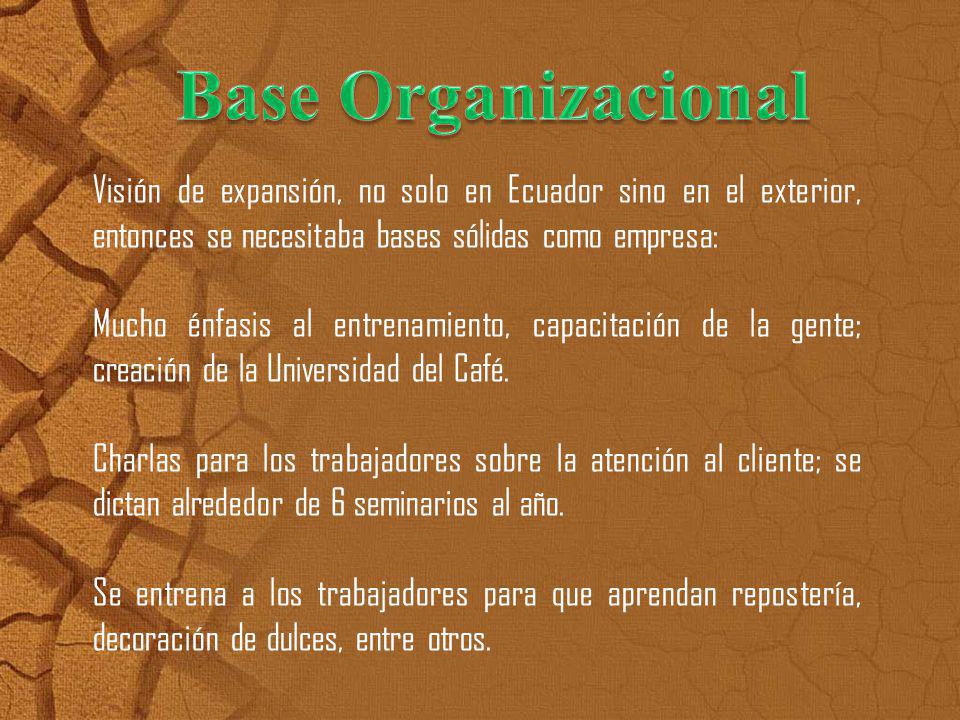 Base Organizacional

Visión de expansión, no solo en Ecuador sino en el exterior, entonces se necesitaba bases sólidas como empresa:

Mucho énfasis al entrenamiento, capacitación de la gente; creación de la Universidad del Café.

Charlas para los trabajadores sobre la atención al cliente; se dictan alrededor de 6 seminarios al año.

Se entrena a los trabajadores para que aprendan repostería, decoración de dulces, entre otros.